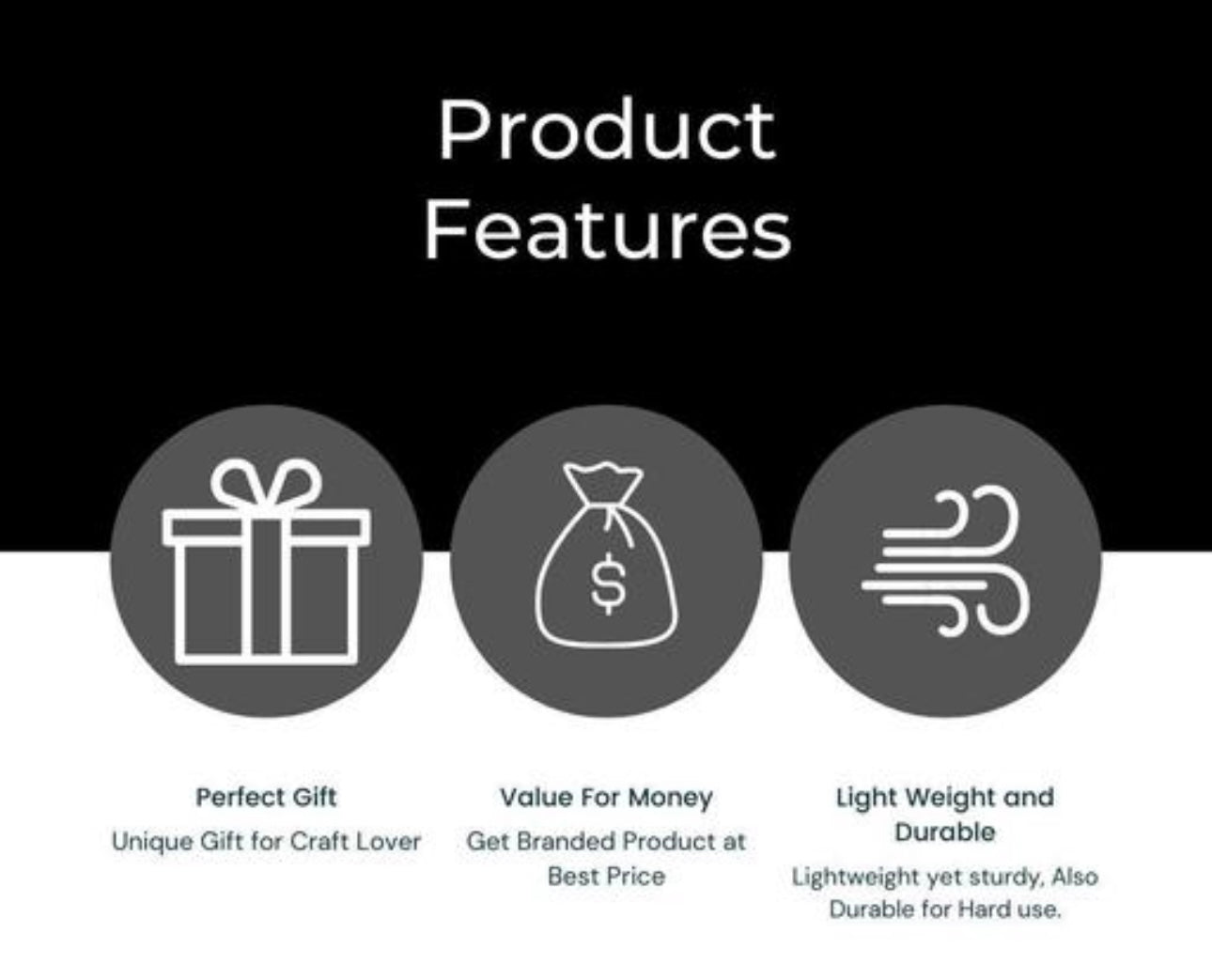 Product Features

$

Perfect Gift
Unique Gift for Craft Lover

Value For Money
Get Branded Product at Best Price

Light Weight and Durable
Lightweight yet sturdy, Also Durable for Hard use.